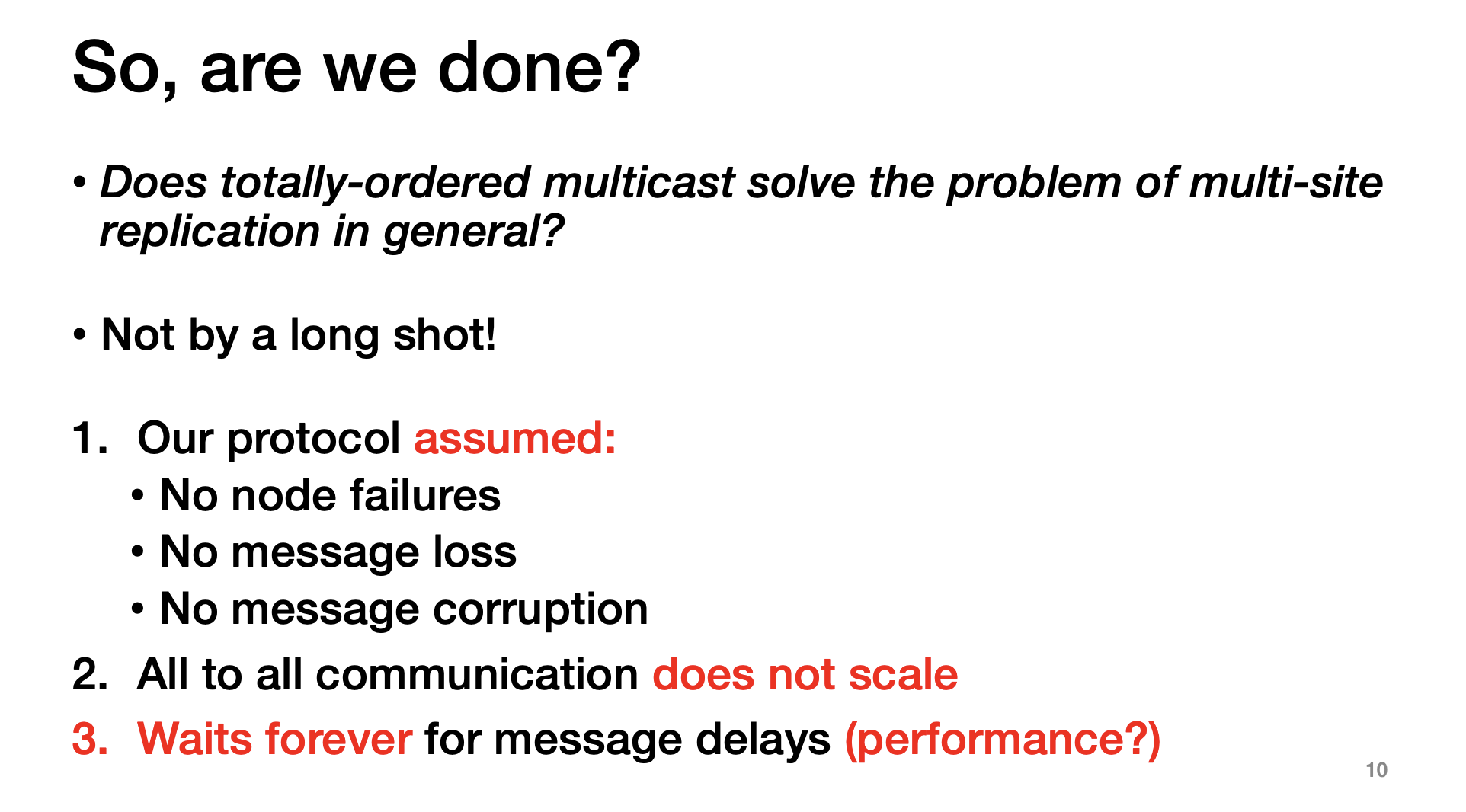 So, are we done?

• Does totally-ordered multicast solve the problem of multi-site replication in general?

• Not by a long shot!

1. Our protocol assumed:
• No node failures
• No message loss
• No message corruption
2. All to all communication does not scale
3. Waits forever for message delays (performance?)

10